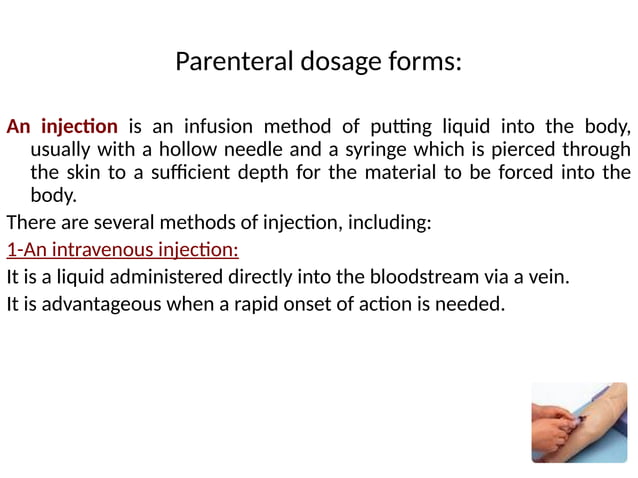 Parenteral dosage forms:

An injection is an infusion method of putting liquid into the body, usually with a hollow needle and a syringe which is pierced through the skin to a sufficient depth for the material to be forced into the body.

There are several methods of injection, including:

1-An intravenous injection:

It is a liquid administered directly into the bloodstream via a vein.

It is advantageous when a rapid onset of action is needed.